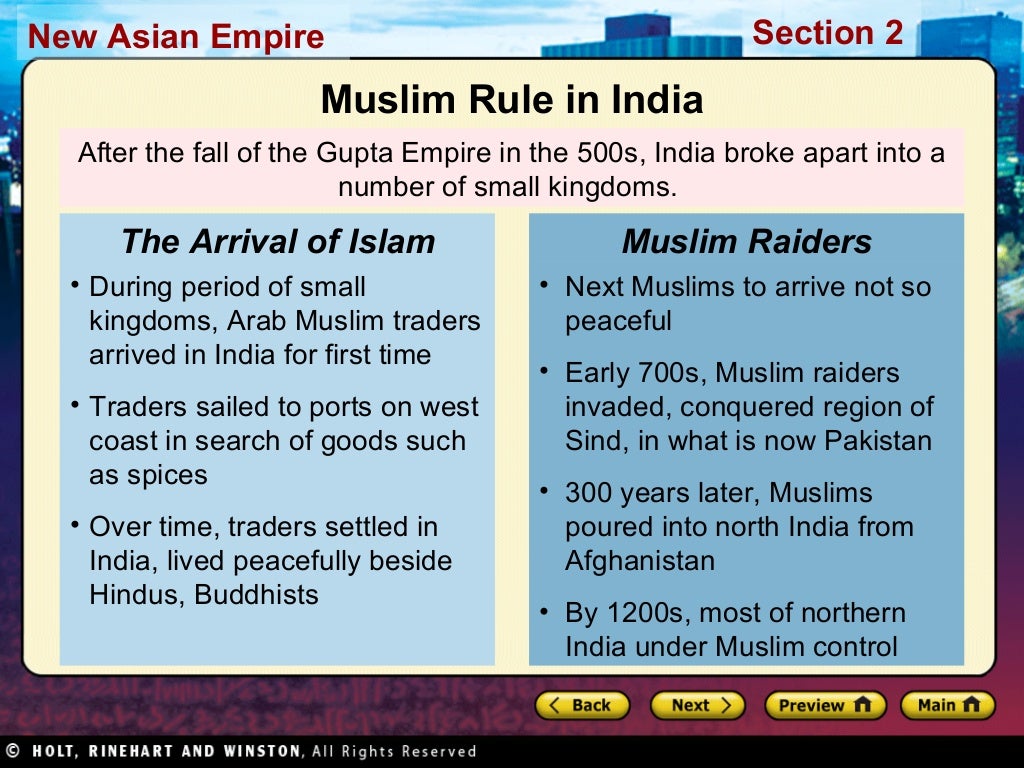 New Asian Empire

Section 2

Muslim Rule in India

After the fall of the Gupta Empire in the 500s, India broke apart into a number of small kingdoms.

The Arrival of Islam

• During period of small kingdoms, Arab Muslim traders arrived in India for first time

• Traders sailed to ports on west coast in search of goods such as spices

• Over time, traders settled in India, lived peacefully beside Hindus, Buddhists

Muslim Raiders

• Next Muslims to arrive not so peaceful

• Early 700s, Muslim raiders invaded, conquered region of Sind, in what is now Pakistan

• 300 years later, Muslims poured into north India from Afghanistan

• By 1200s, most of northern India under Muslim control

Back Next Preview Main

© HOLT, RINEHART AND WINSTON, All Rights Reserved